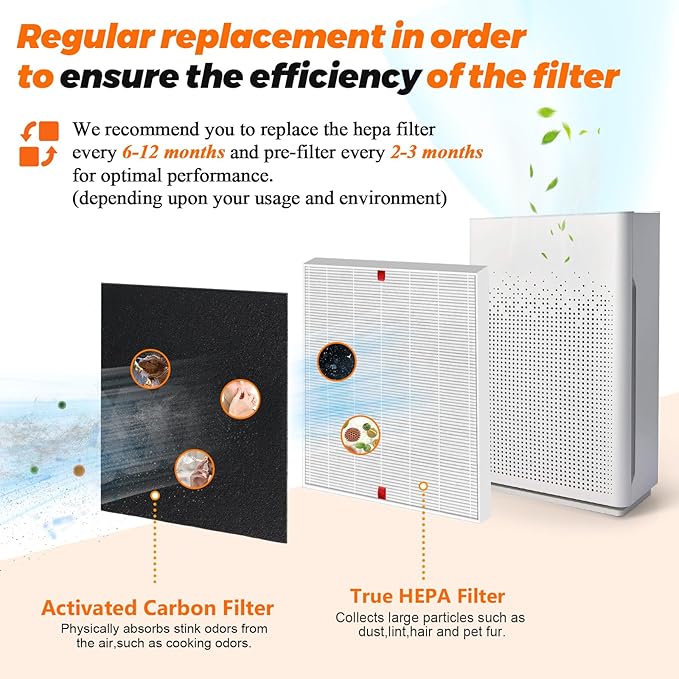 Regular replacement in order to ensure the efficiency of the filter

We recommend you to replace the hepa filter every 6-12 months and pre-filter every 2-3 months for optimal performance.
(depending upon your usage and environment)

Activated Carbon Filter
Physically absorbs stink odors from the air,such as cooking odors.

True HEPA Filter
Collects large particles such as dust,lint,hair and pet fur.